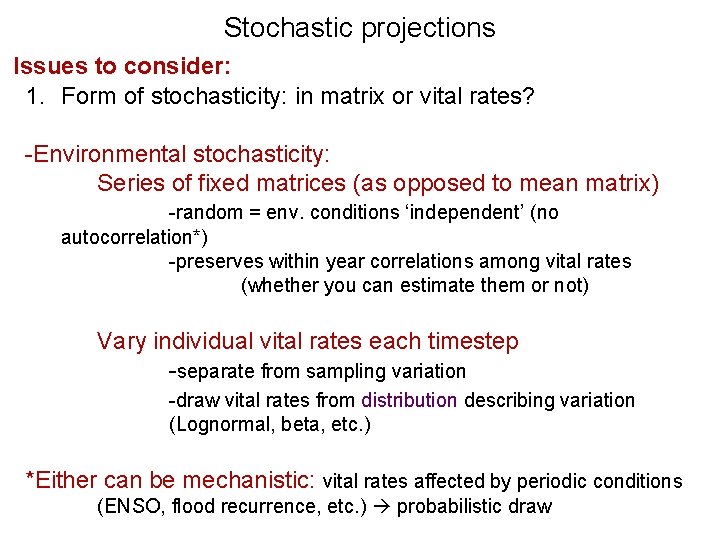 Stochastic projections

Issues to consider:

1. Form of stochasticity: in matrix or vital rates?

-Environmental stochasticity:

Series of fixed matrices (as opposed to mean matrix)

-random = env. conditions ‘independent’ (no autocorrelation*)

-preserves within year correlations among vital rates (whether you can estimate them or not)

Vary individual vital rates each timestep

-separate from sampling variation

-draw vital rates from distribution describing variation (Lognormal, beta, etc.)

*Either can be mechanistic: vital rates affected by periodic conditions (ENSO, flood recurrence, etc.) → probabilistic draw